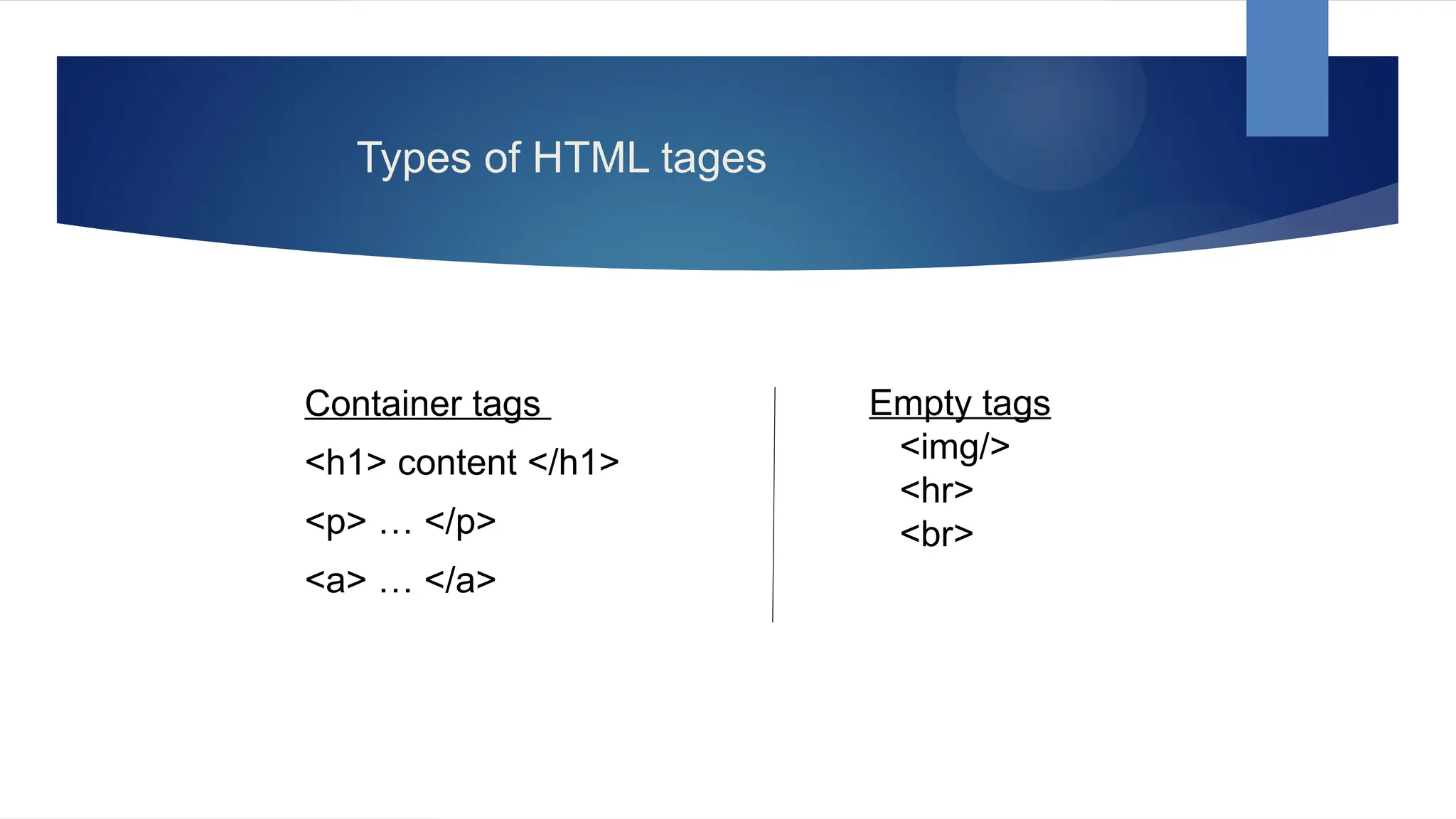 Types of HTML tages

Container tags

<h1> content </h1>

<p> … </p>

<a> … </a>

Empty tags

<img/>

<hr>

<br>